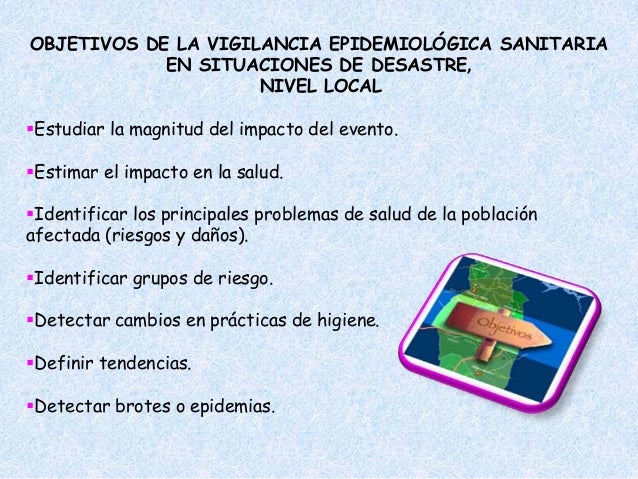 OBJETIVOS DE LA VIGILANCIA EPIDEMIOLÓGICA SANITARIA EN SITUACIONES DE DESASTRE, NIVEL LOCAL

▪Estudiar la magnitud del impacto del evento.

▪Estimar el impacto en la salud.

▪Identificar los principales problemas de salud de la población afectada (riesgos y daños).

▪Identificar grupos de riesgo.

▪Detectar cambios en prácticas de higiene.

▪Definir tendencias.

▪Detectar brotes o epidemias.

Objetivos